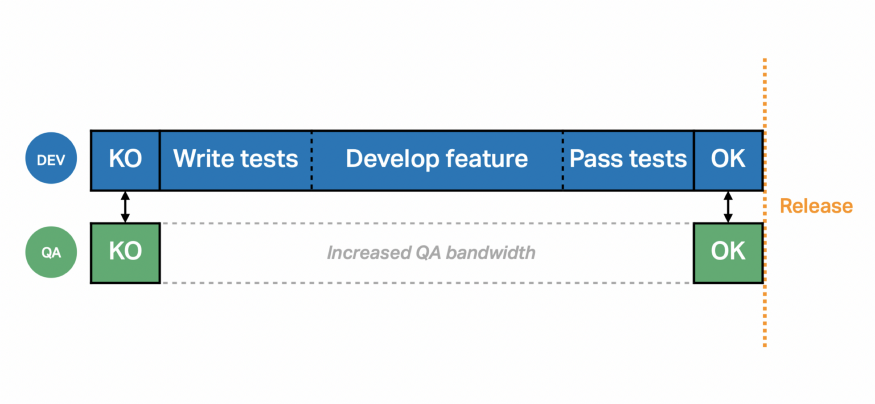 DEV
KO
Write tests
Develop feature
Pass tests
OK
Release
QA
KO
Increased QA bandwidth
OK